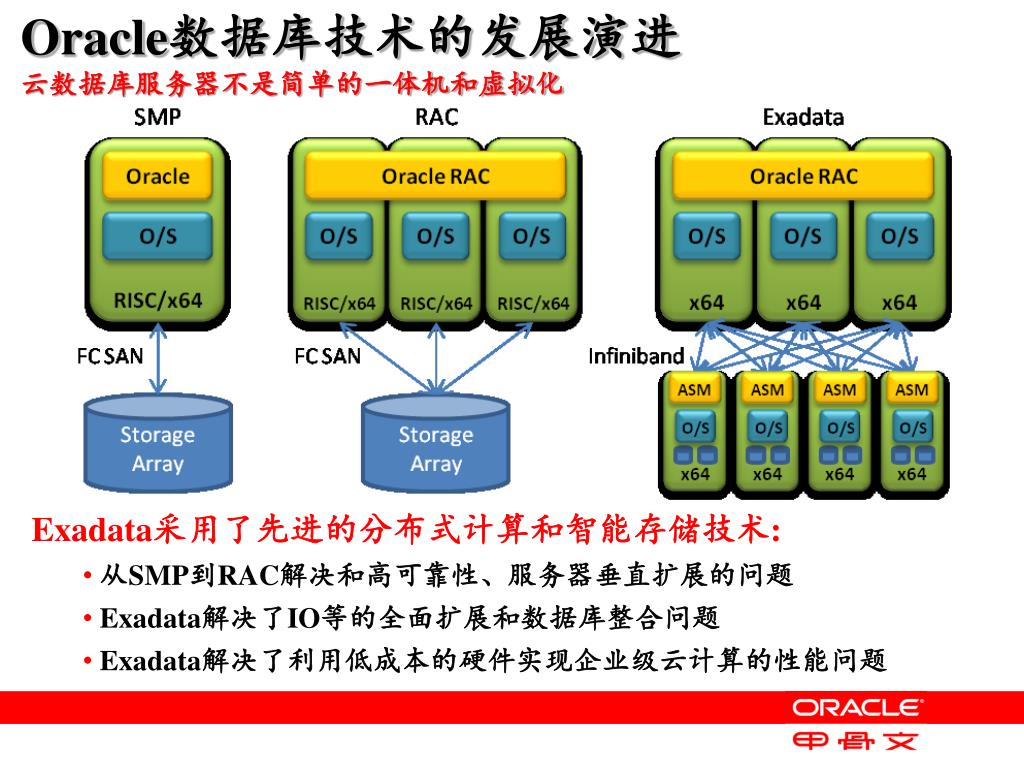 Oracle数据库技术的发展演进
云数据库服务器不是简单的一体机和虚拟化

SMP
Oracle
O/S
RISC/x64
FC SAN
Storage Array

RAC
Oracle RAC
O/S
O/S
O/S
RISC/x64
RISC/x64
RISC/x64
FC SAN
Storage Array

Exadata
Oracle RAC
O/S
O/S
O/S
x64
x64
x64
Infiniband
ASM
ASM
ASM
ASM
O/S
O/S
O/S
O/S
x64
x64
x64
x64

Exadata采用了先进的分布式计算和智能存储技术:
• 从SMP到RAC解决和高可靠性、服务器垂直扩展的问题
• Exadata解决了IO等的全面扩展和数据库整合问题
• Exadata解决了利用低成本的硬件实现企业级云计算的性能问题

ORACLE
甲骨文